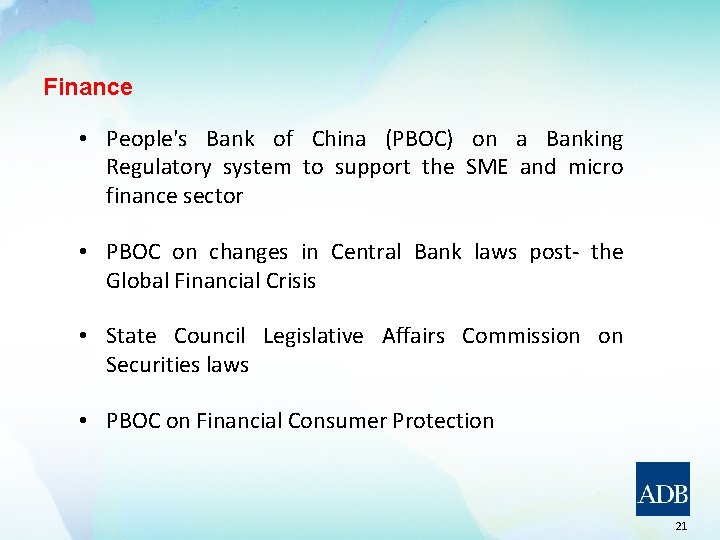 Finance

• People's Bank of China (PBOC) on a Banking Regulatory system to support the SME and micro finance sector

• PBOC on changes in Central Bank laws post- the Global Financial Crisis

• State Council Legislative Affairs Commission on Securities laws

• PBOC on Financial Consumer Protection

ADB

21